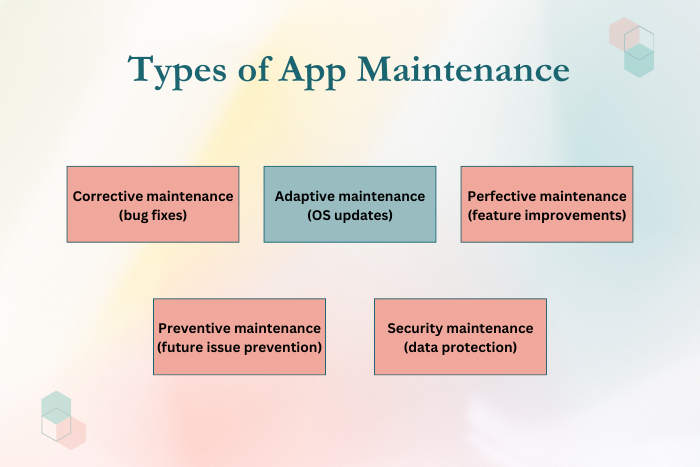 Types of App Maintenance

Corrective maintenance (bug fixes)

Adaptive maintenance (OS updates)

Perfective maintenance (feature improvements)

Preventive maintenance (future issue prevention)

Security maintenance (data protection)